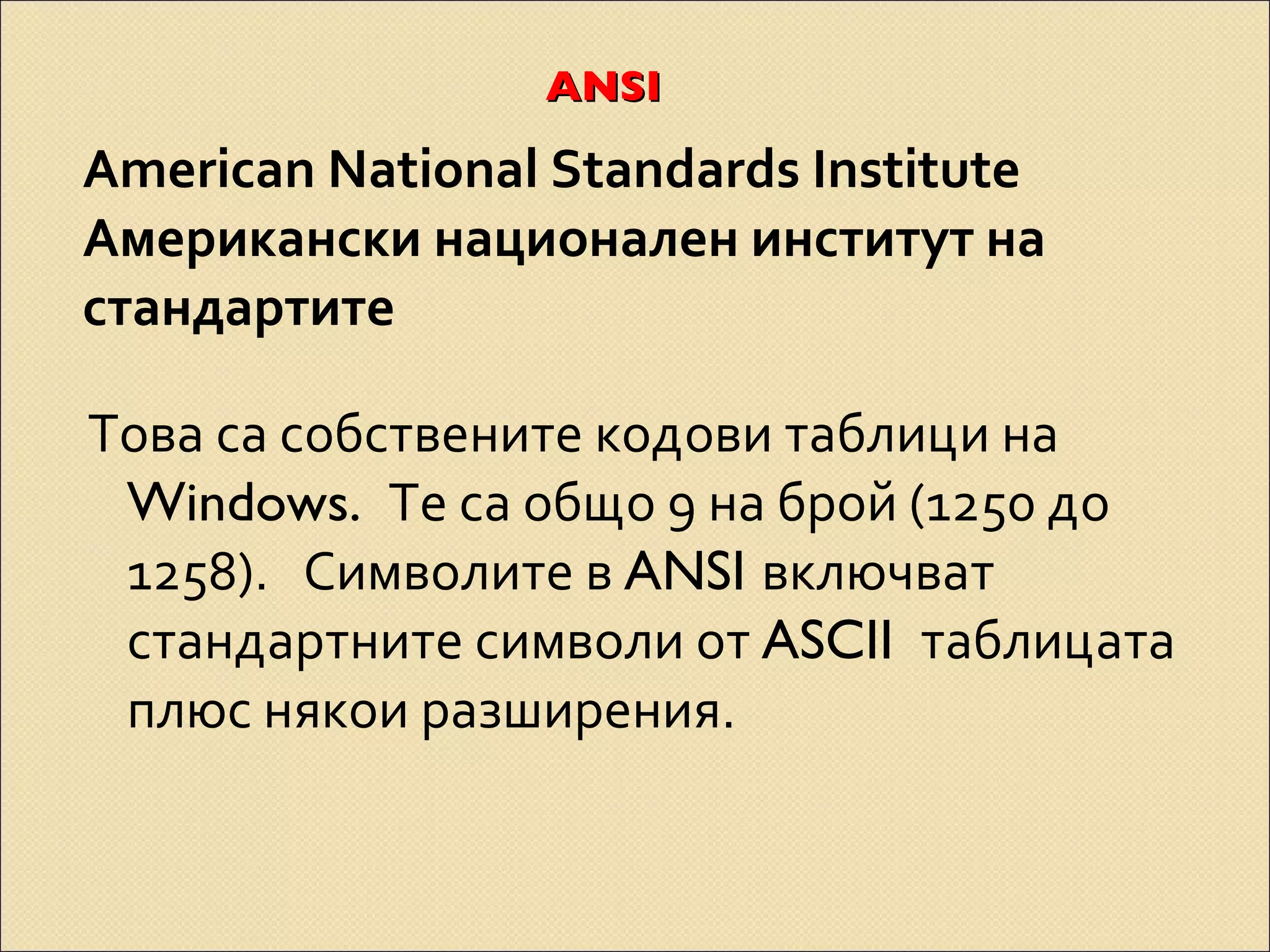 ANSI

American National Standards Institute
Американски национален институт на стандартите

Това са собствените кодови таблици на Windows. Те са общо 9 на брой (1250 до 1258). Символите в ANSI включват стандартните символи от ASCII таблицата плюс някои разширения.